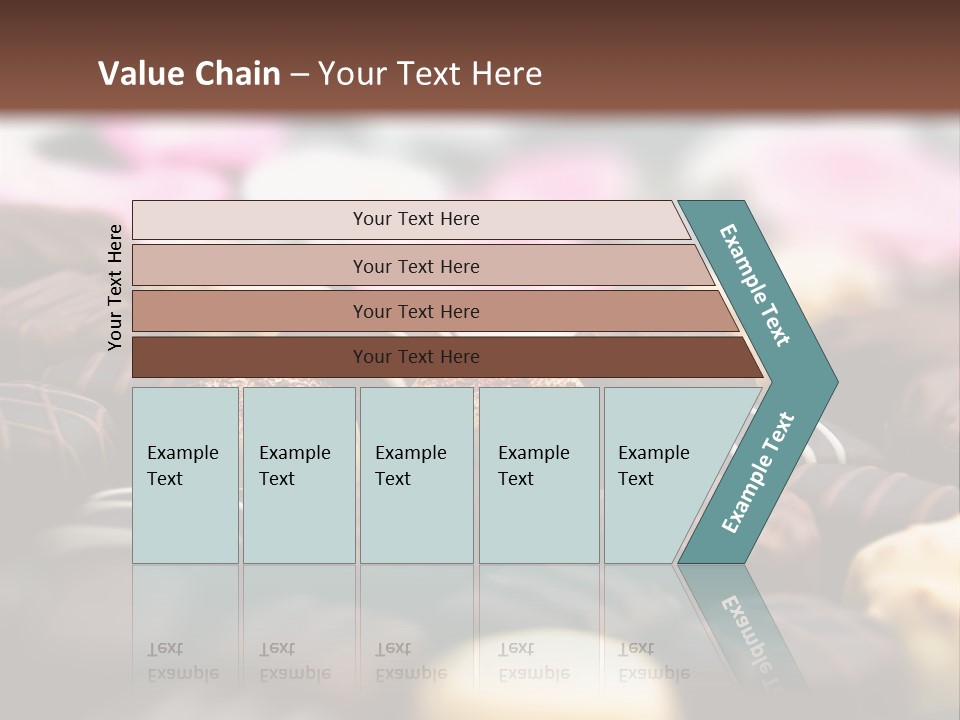 Value Chain – Your Text Here

Your Text Here

Your Text Here

Your Text Here

Your Text Here

Your Text Here

Example Text

Example Text

Example Text

Example Text

Example Text

Example Text

Example Text